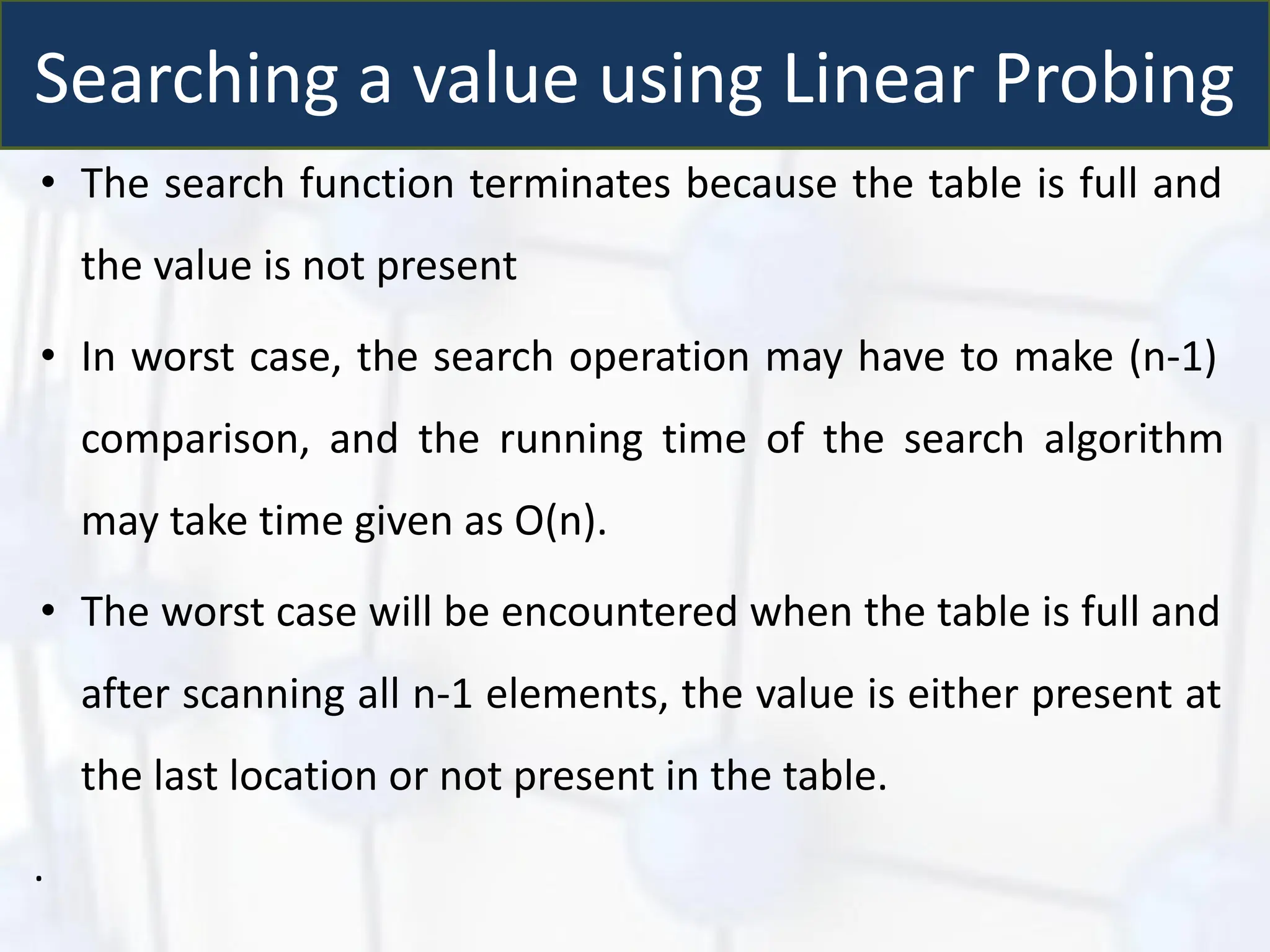 Searching a value using Linear Probing

• The search function terminates because the table is full and the value is not present

• In worst case, the search operation may have to make (n-1) comparison, and the running time of the search algorithm may take time given as O(n).

• The worst case will be encountered when the table is full and after scanning all n-1 elements, the value is either present at the last location or not present in the table.

.